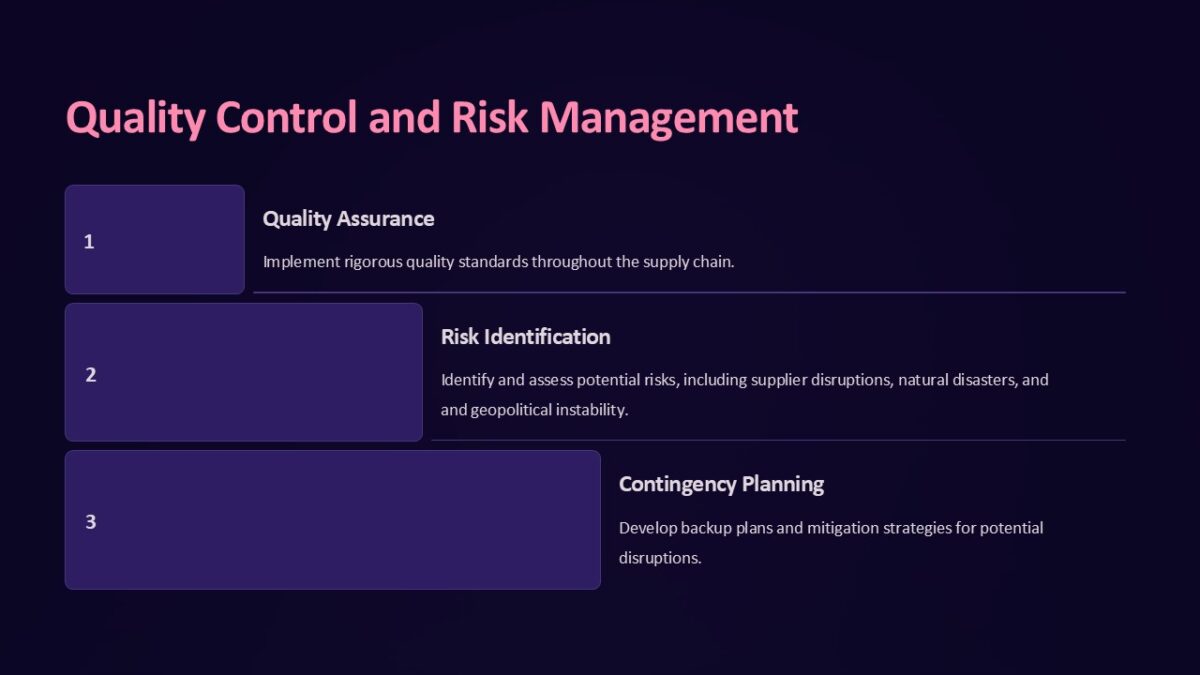 Quality Control and Risk Management

1

Quality Assurance

Implement rigorous quality standards throughout the supply chain.

2

Risk Identification

Identify and assess potential risks, including supplier disruptions, natural disasters, and and geopolitical instability.

3

Contingency Planning

Develop backup plans and mitigation strategies for potential disruptions.